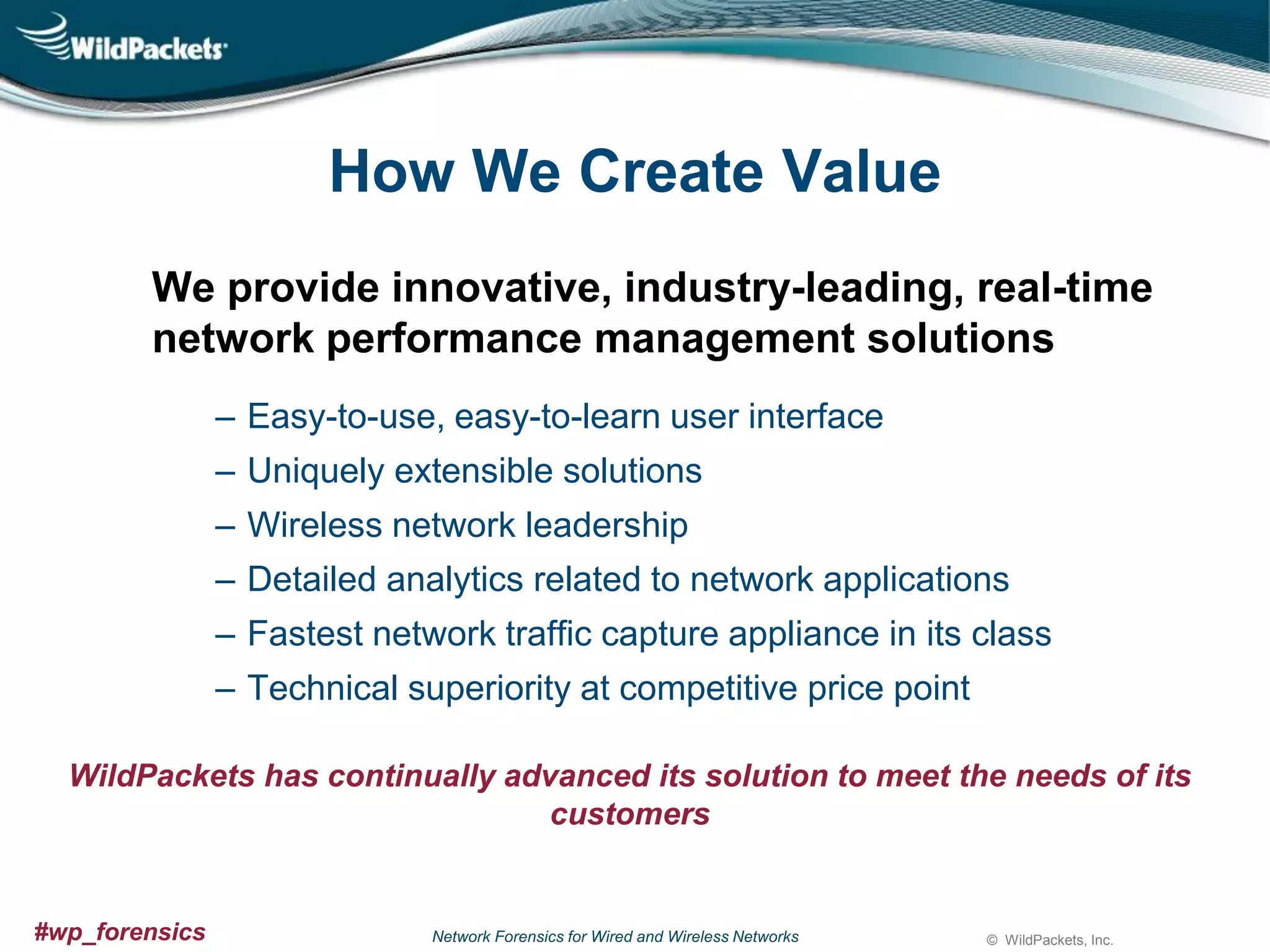 WildPackets

How We Create Value

We provide innovative, industry-leading, real-time network performance management solutions

– Easy-to-use, easy-to-learn user interface
– Uniquely extensible solutions
– Wireless network leadership
– Detailed analytics related to network applications
– Fastest network traffic capture appliance in its class
– Technical superiority at competitive price point

WildPackets has continually advanced its solution to meet the needs of its customers

#wp_forensics

Network Forensics for Wired and Wireless Networks

© WildPackets, Inc.